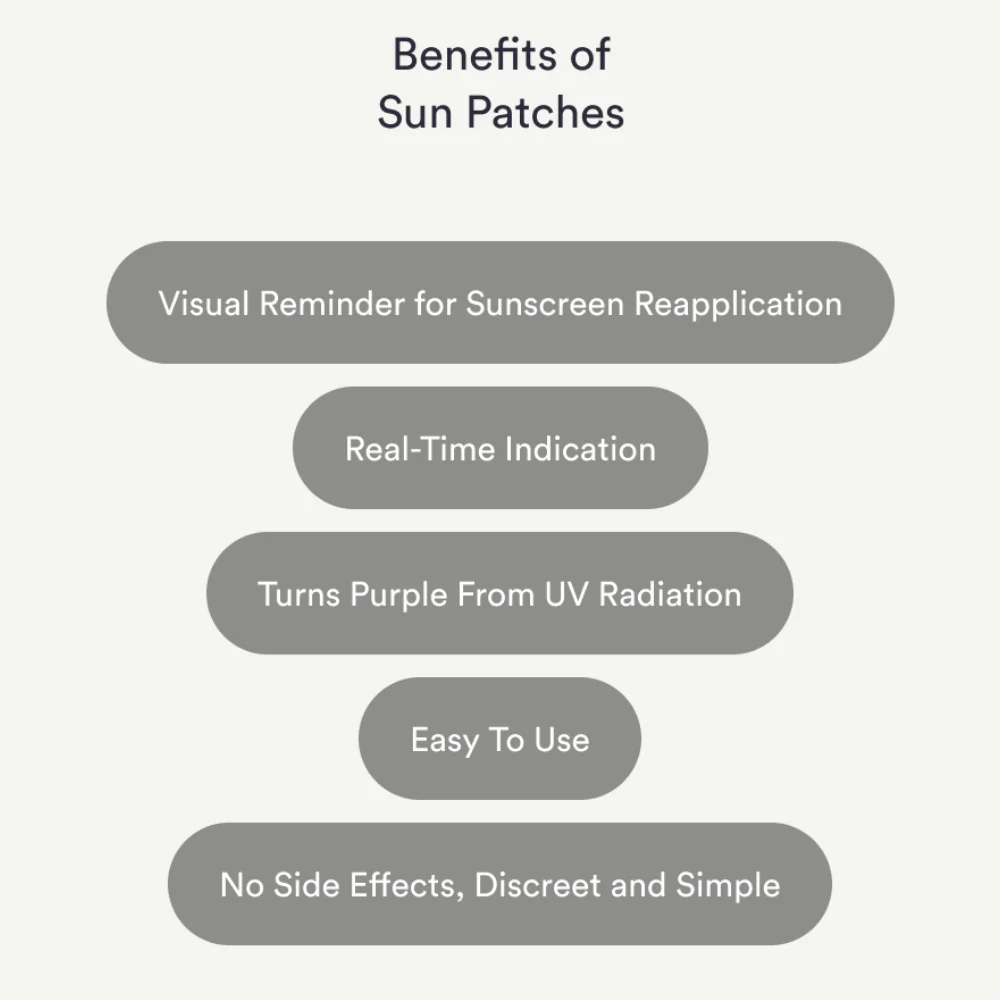 Benefits of
Sun Patches

Visual Reminder for Sunscreen Reapplication

Real-Time Indication

Turns Purple From UV Radiation

Easy To Use

No Side Effects, Discreet and Simple